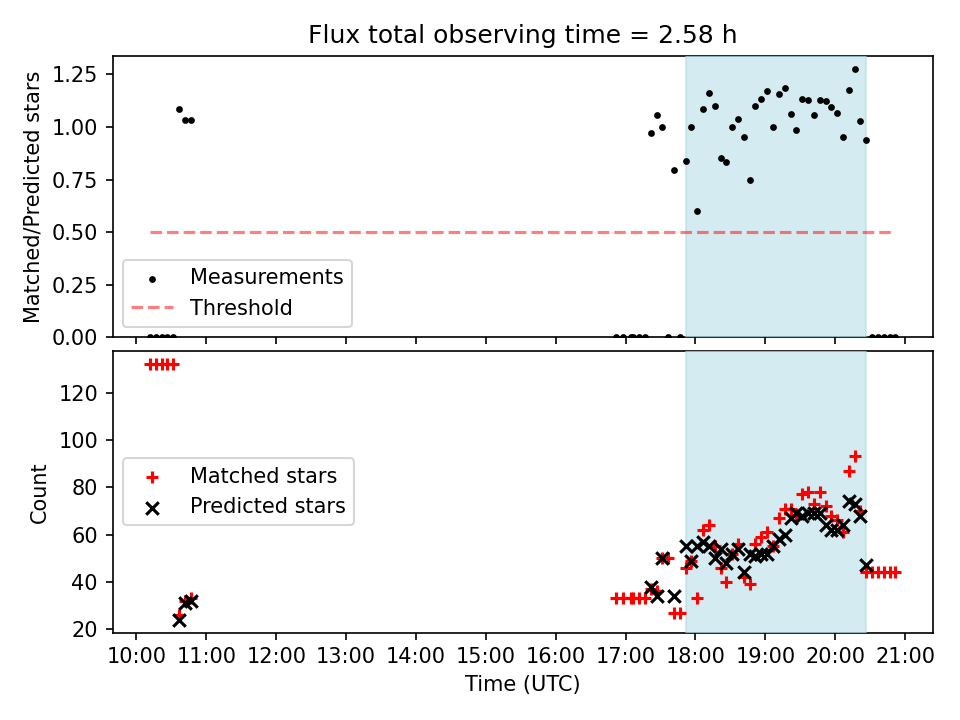 Flux total observing time = 2.58 h

Matched/Predicted stars

1.25
1.00
0.75
0.50
0.25
0.00

Measurements
Threshold

Count

120
100
80
60
40
20

Matched stars
Predicted stars

10:00 11:00 12:00 13:00 14:00 15:00 16:00 17:00 18:00 19:00 20:00 21:00

Time (UTC)